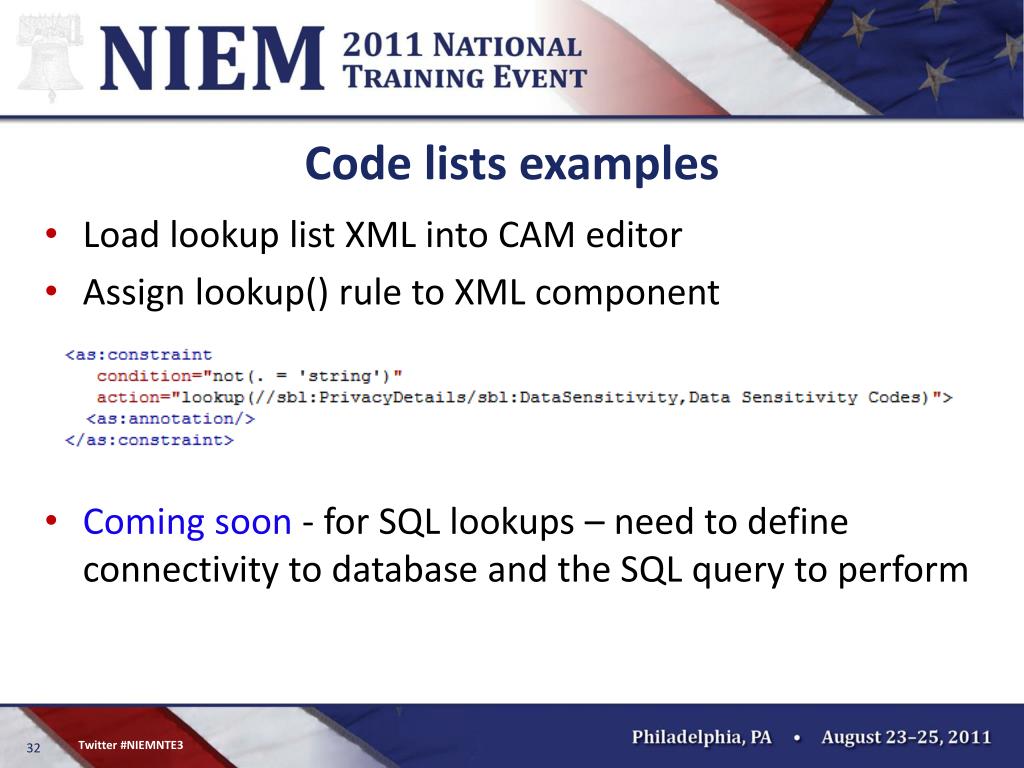 NIEM 2011 NATIONAL TRAINING EVENT

Code lists examples

• Load lookup list XML into CAM editor
• Assign lookup() rule to XML component

<as:constraint
condition="not(. = 'string')"
action="lookup(//sbl:PrivacyDetails/sbl:DataSensitivity,Data Sensitivity Codes)">
<as:annotation/>
</as:constraint>

• Coming soon - for SQL lookups – need to define connectivity to database and the SQL query to perform

32 Twitter #NIEMNTE3

Philadelphia, PA • August 23–25, 2011